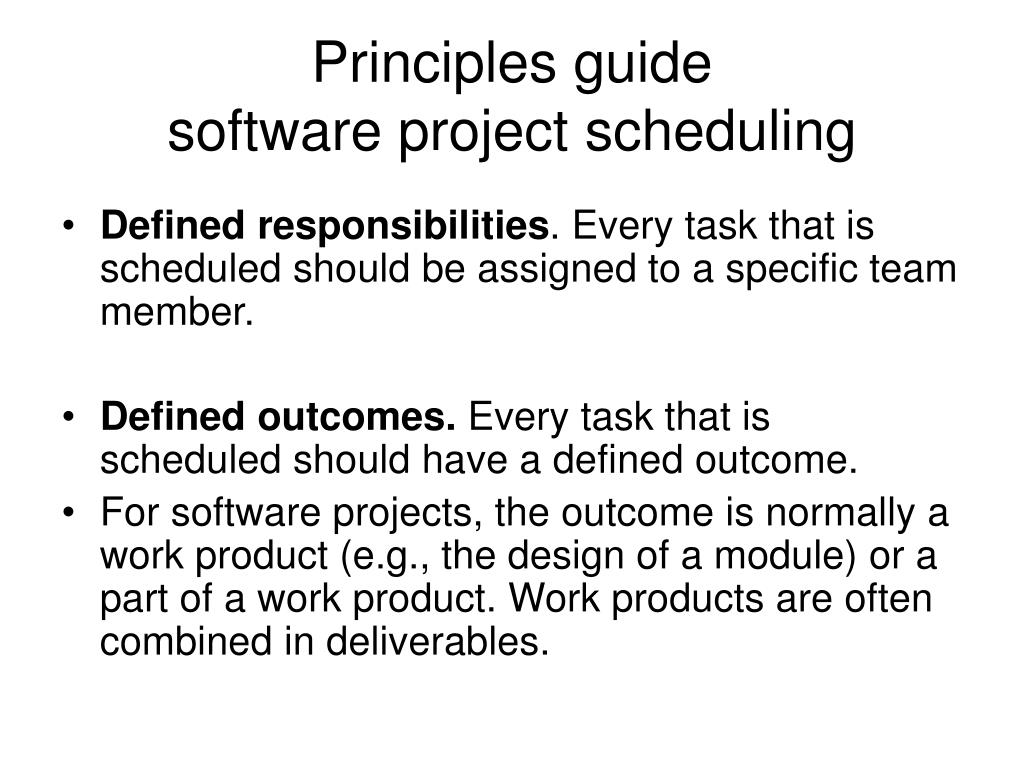 Principles guide
software project scheduling

• Defined responsibilities. Every task that is scheduled should be assigned to a specific team member.

• Defined outcomes. Every task that is scheduled should have a defined outcome.
• For software projects, the outcome is normally a work product (e.g., the design of a module) or a part of a work product. Work products are often combined in deliverables.